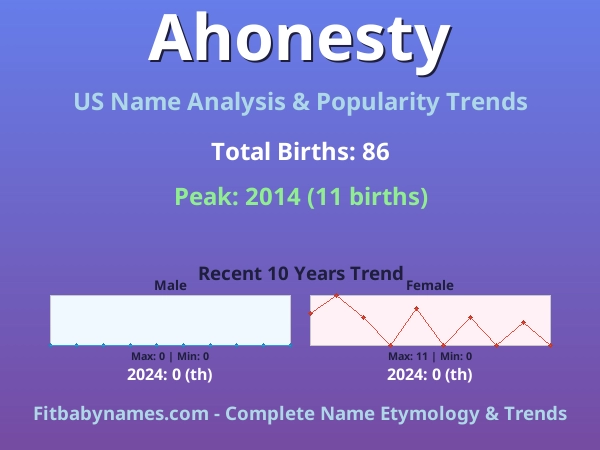 Ahonesty

US Name Analysis & Popularity Trends

Total Births: 86

Peak: 2014 (11 births)

Recent 10 Years Trend

Male

Max: 0 | Min: 0

2024: 0 (th)

Female

Max: 11 | Min: 0

2024: 0 (th)

Fitbabynames.com - Complete Name Etymology & Trends